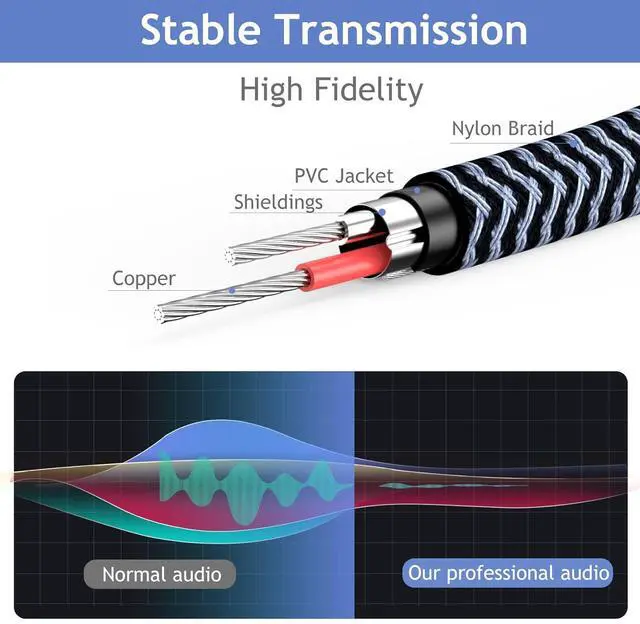 Stable Transmission

High Fidelity

Nylon Braid

PVC Jacket

Shieldings

Copper

Normal audio

Our professional audio